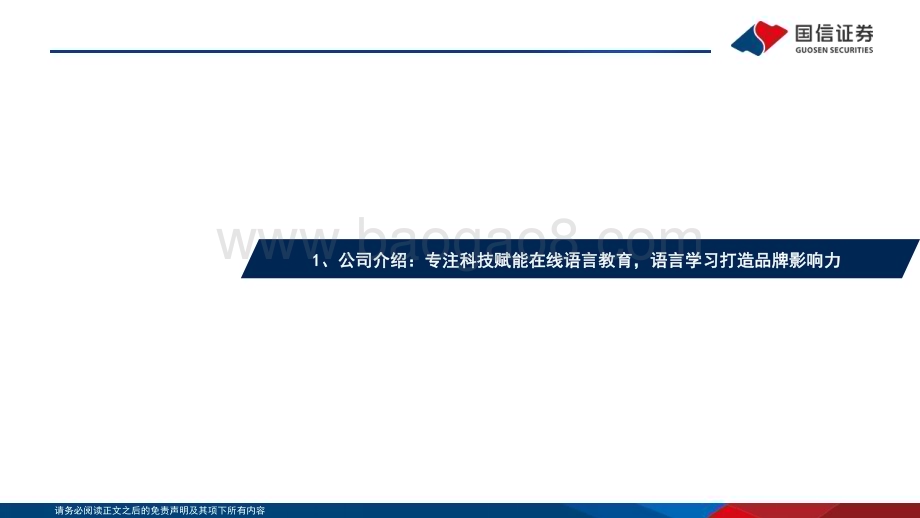 国信证券
GUOSEN SECURITIES

www.baogao8.com

1、公司介绍：专注科技赋能在线语言教育，语言学习打造品牌影响力

请务必阅读正文之后的免责声明及其项下所有内容